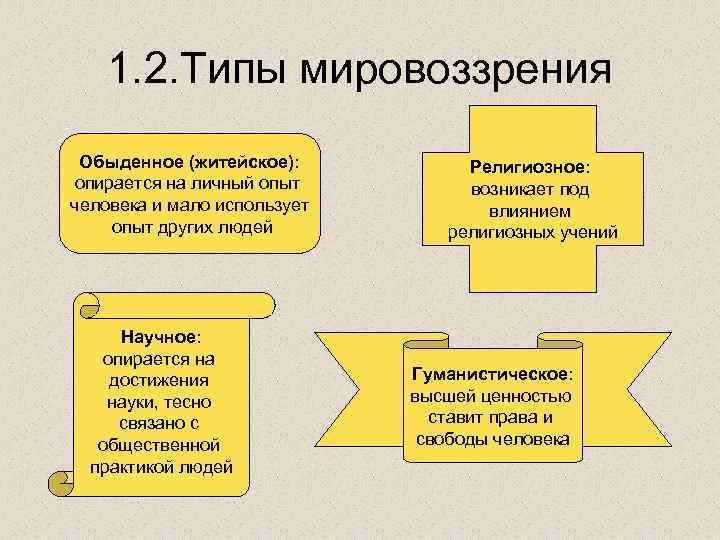 1.2.Типы мировоззрения

Обыденное (житейское): опирается на личный опыт человека и мало использует опыт других людей

Религиозное: возникает под влиянием религиозных учений

Научное: опирается на достижения науки, тесно связано с общественной практикой людей

Гуманистическое: высшей ценностью ставит права и свободы человека